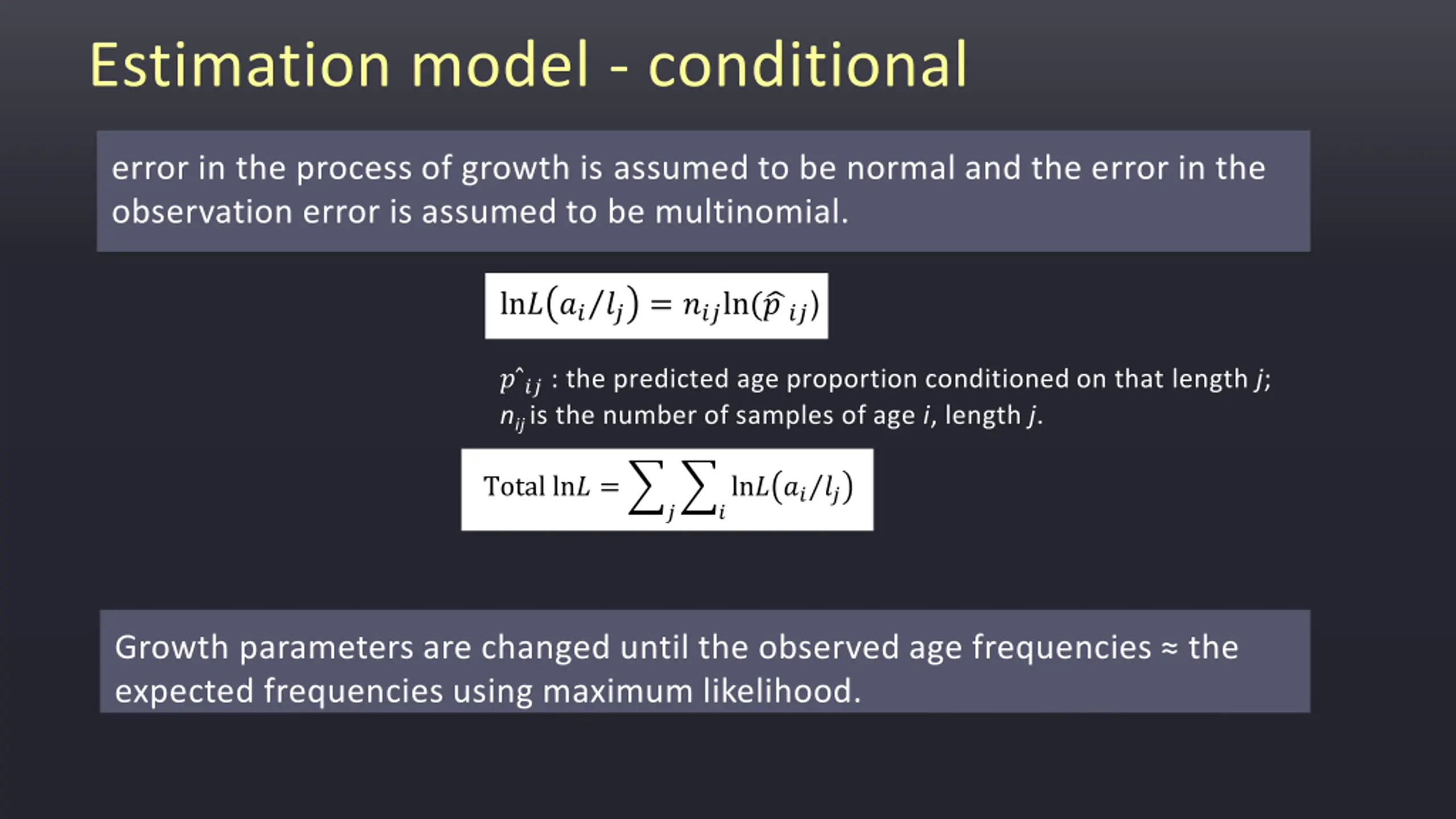 Estimation model - conditional

error in the process of growth is assumed to be normal and the error in the observation error is assumed to be multinomial.

$\ln L(a_i/l_j) = n_{ij}\ln(\hat{p}_{ij})$

$p\hat{}_{ij}$ : the predicted age proportion conditioned on that length $j$; $n_{ij}$ is the number of samples of age $i$, length $j$.

$\text{Total } \ln L = \sum_j \sum_i \ln L(a_i/l_j)$

Growth parameters are changed until the observed age frequencies ≈ the expected frequencies using maximum likelihood.